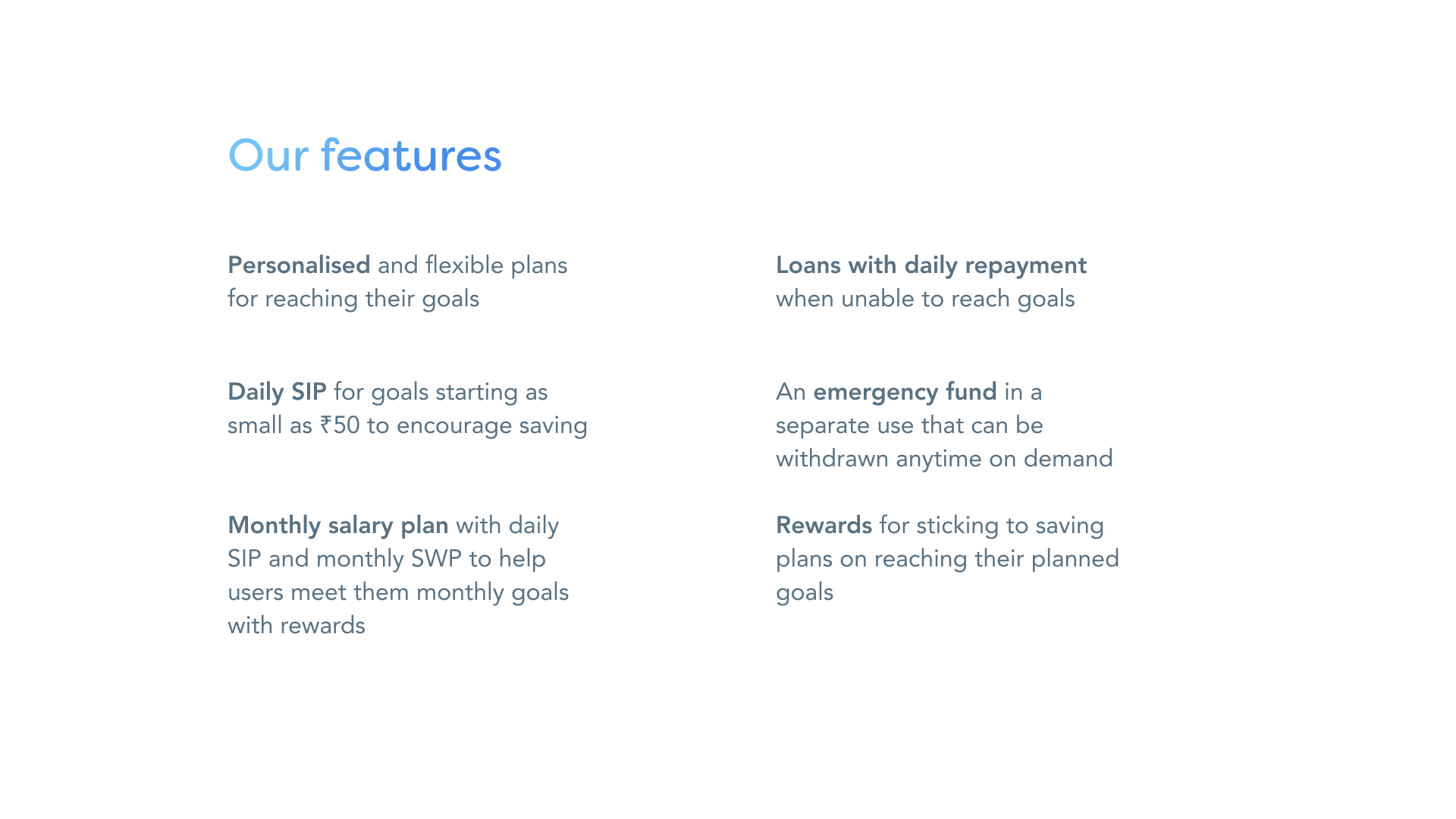 Our features

Personalised and flexible plans for reaching their goals

Daily SIP for goals starting as small as ₹50 to encourage saving

Monthly salary plan with daily SIP and monthly SWP to help users meet them monthly goals with rewards

Loans with daily repayment when unable to reach goals

An emergency fund in a separate use that can be withdrawn anytime on demand

Rewards for sticking to saving plans on reaching their planned goals